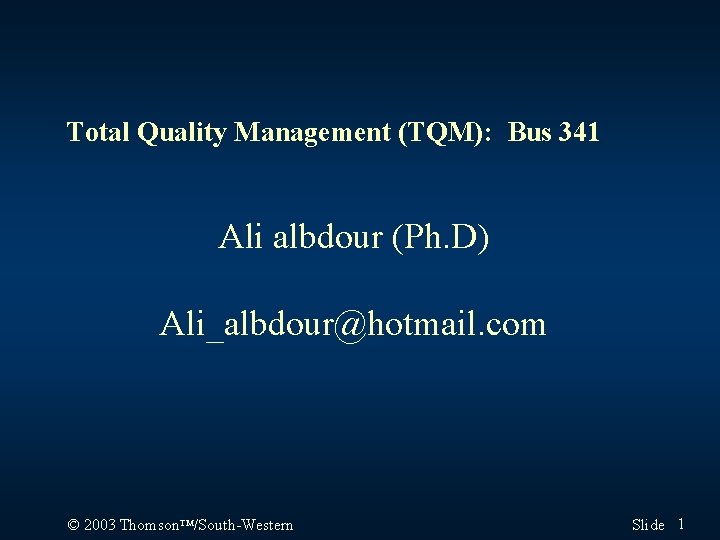 Total Quality Management (TQM): Bus 341

Ali albdour (Ph.D)

Ali_albdour@hotmail.com

© 2003 Thomson™/South-Western

Slide 1